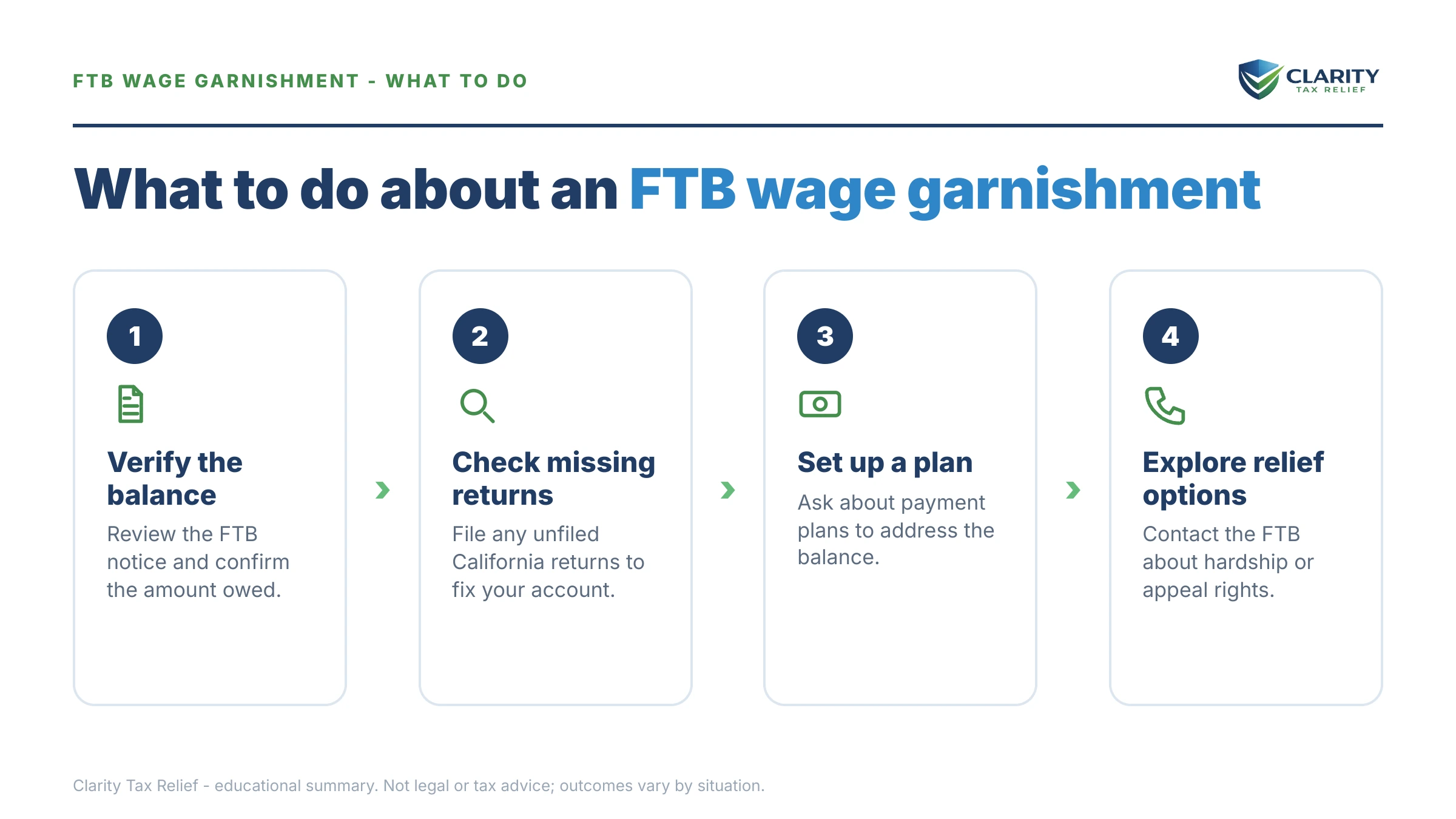 FTB WAGE GARNISHMENT - WHAT TO DO

CLARITY
TAX RELIEF

What to do about an FTB wage garnishment

1

Verify the balance

Review the FTB notice and confirm the amount owed.

2

Check missing returns

File any unfiled California returns to fix your account.

3

Set up a plan

Ask about payment plans to address the balance.

4

Explore relief options

Contact the FTB about hardship or appeal rights.

Clarity Tax Relief - educational summary. Not legal or tax advice; outcomes vary by situation.